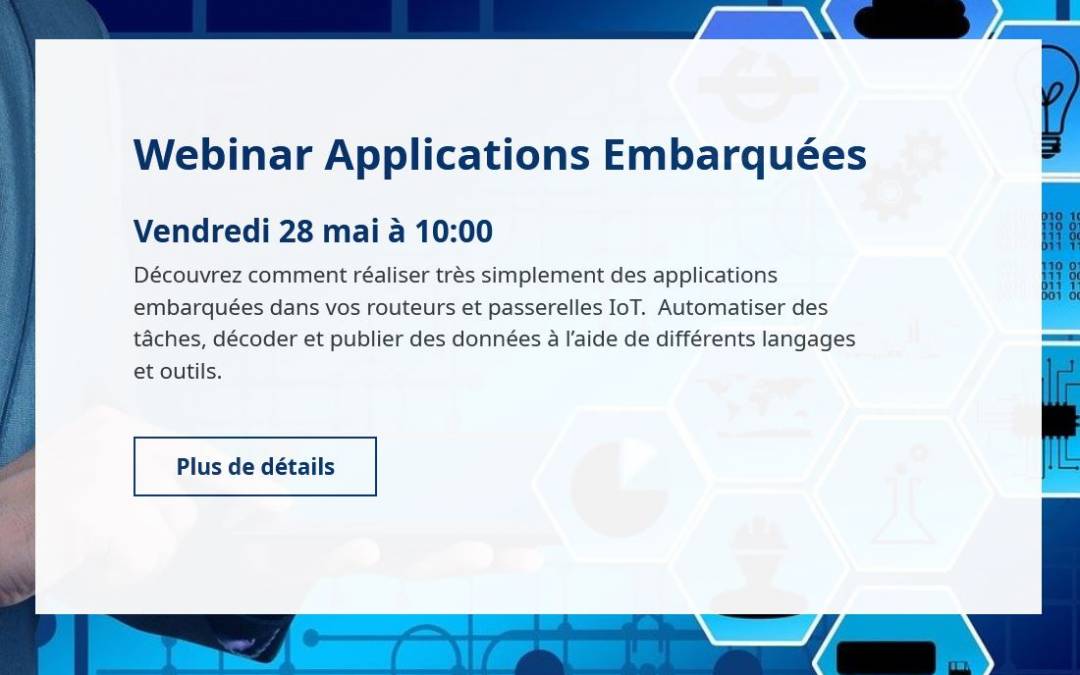 Webinar Applications Embarquées

Vendredi 28 mai à 10:00

Découvrez comment réaliser très simplement des applications embarquées dans vos routeurs et passerelles IoT. Automatiser des tâches, décoder et publier des données à l'aide de différents langages et outils.

Plus de détails